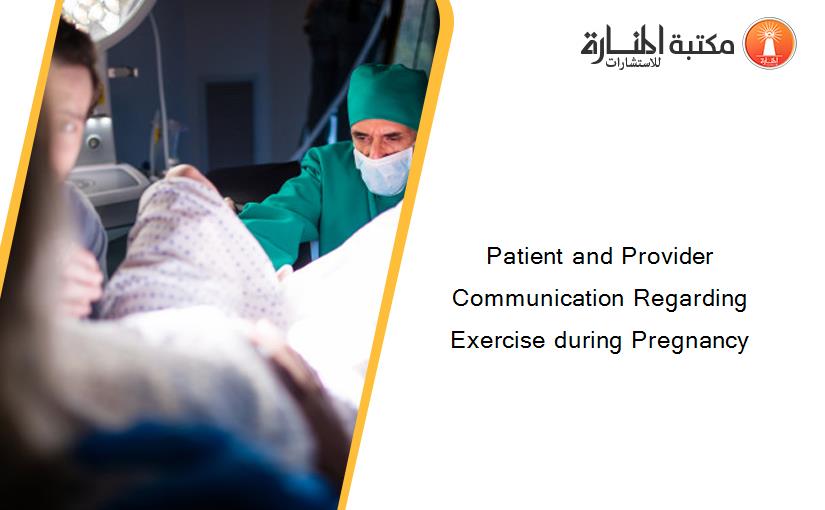 مكتبة المنارة للاستشارات

Patient and Provider Communication Regarding Exercise during Pregnancy